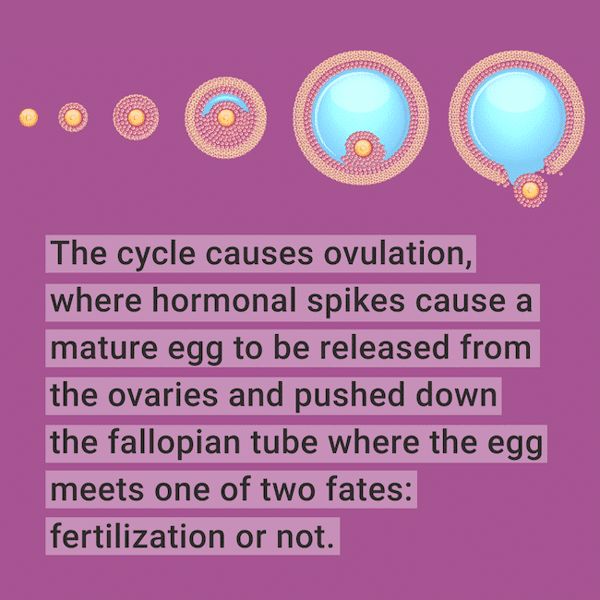 The cycle causes ovulation, where hormonal spikes cause a mature egg to be released from the ovaries and pushed down the fallopian tube where the egg meets one of two fates: fertilization or not.